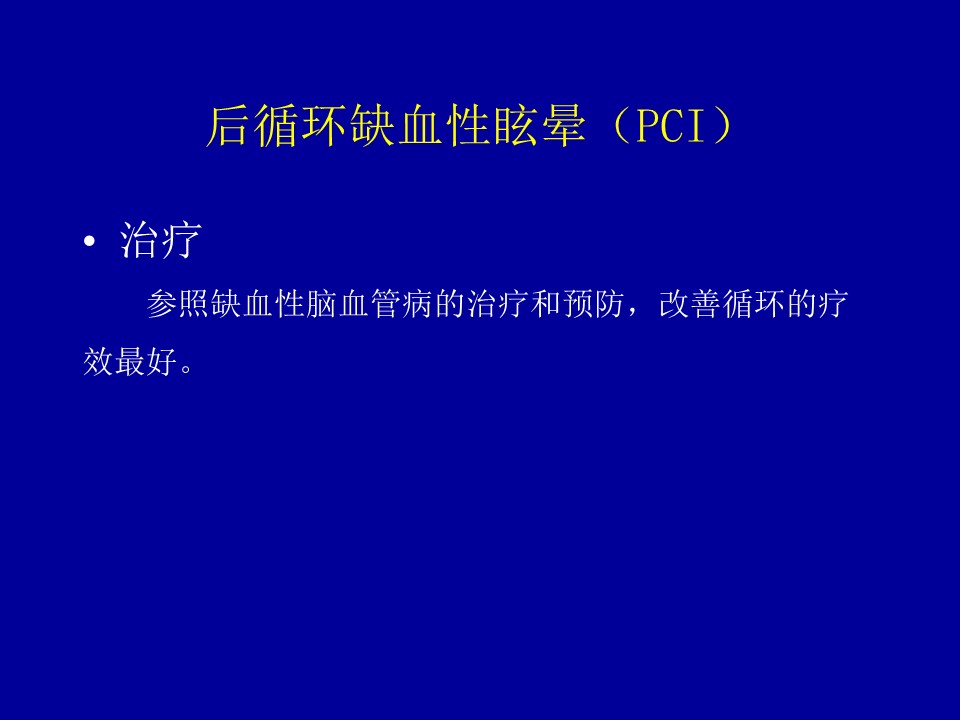 后循环缺血性眩晕（PCI）

• 治疗

参照缺血性脑血管病的治疗和预防，改善循环的疗效最好。